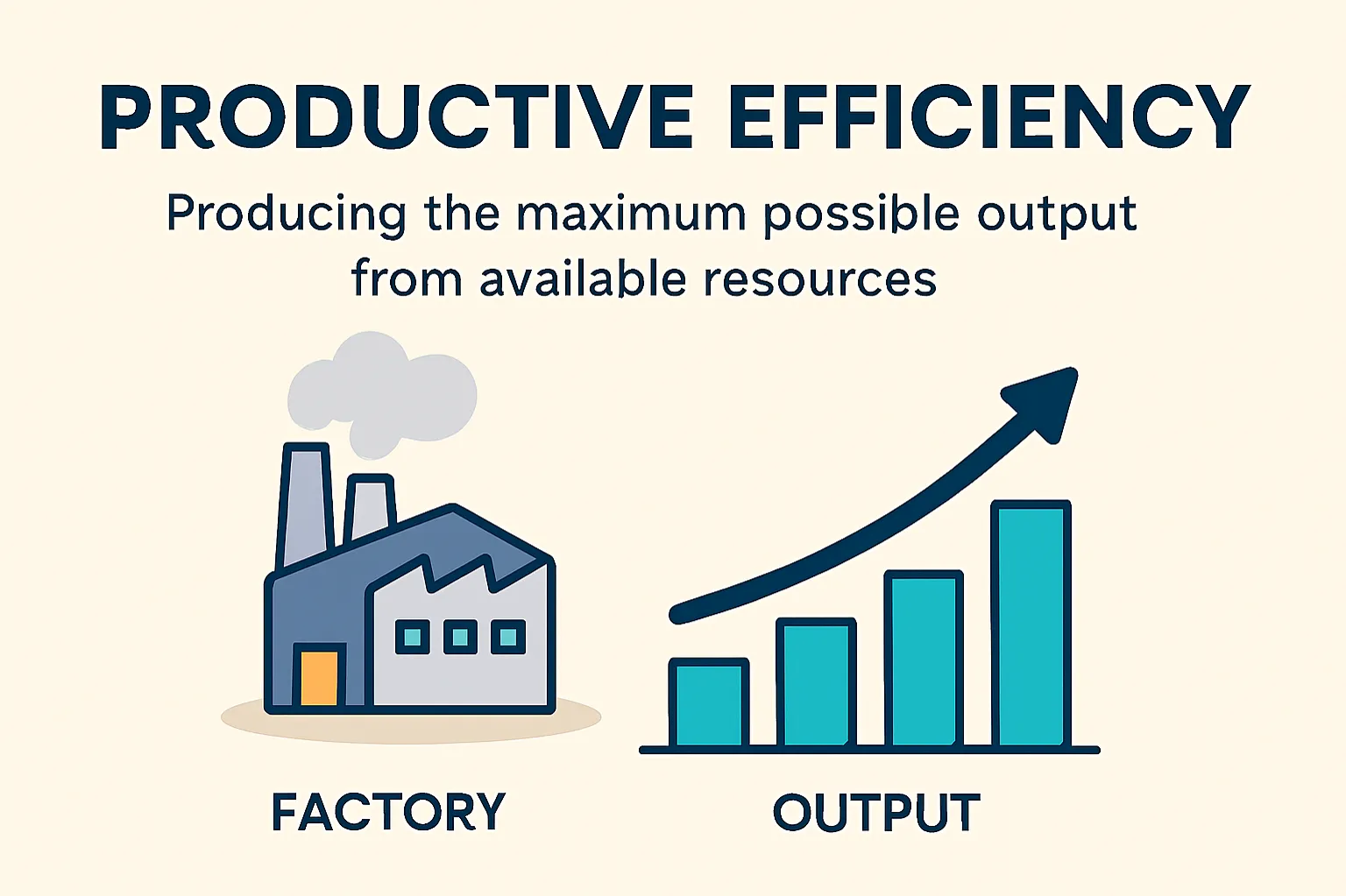 PRODUCTIVE EFFICIENCY

Producing the maximum possible output from available resources

FACTORY

OUTPUT